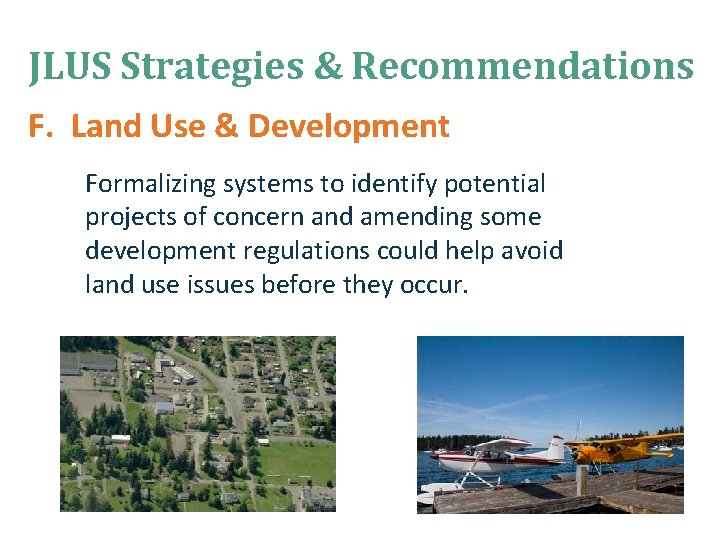 JLUS Strategies & Recommendations

F. Land Use & Development

Formalizing systems to identify potential projects of concern and amending some development regulations could help avoid land use issues before they occur.